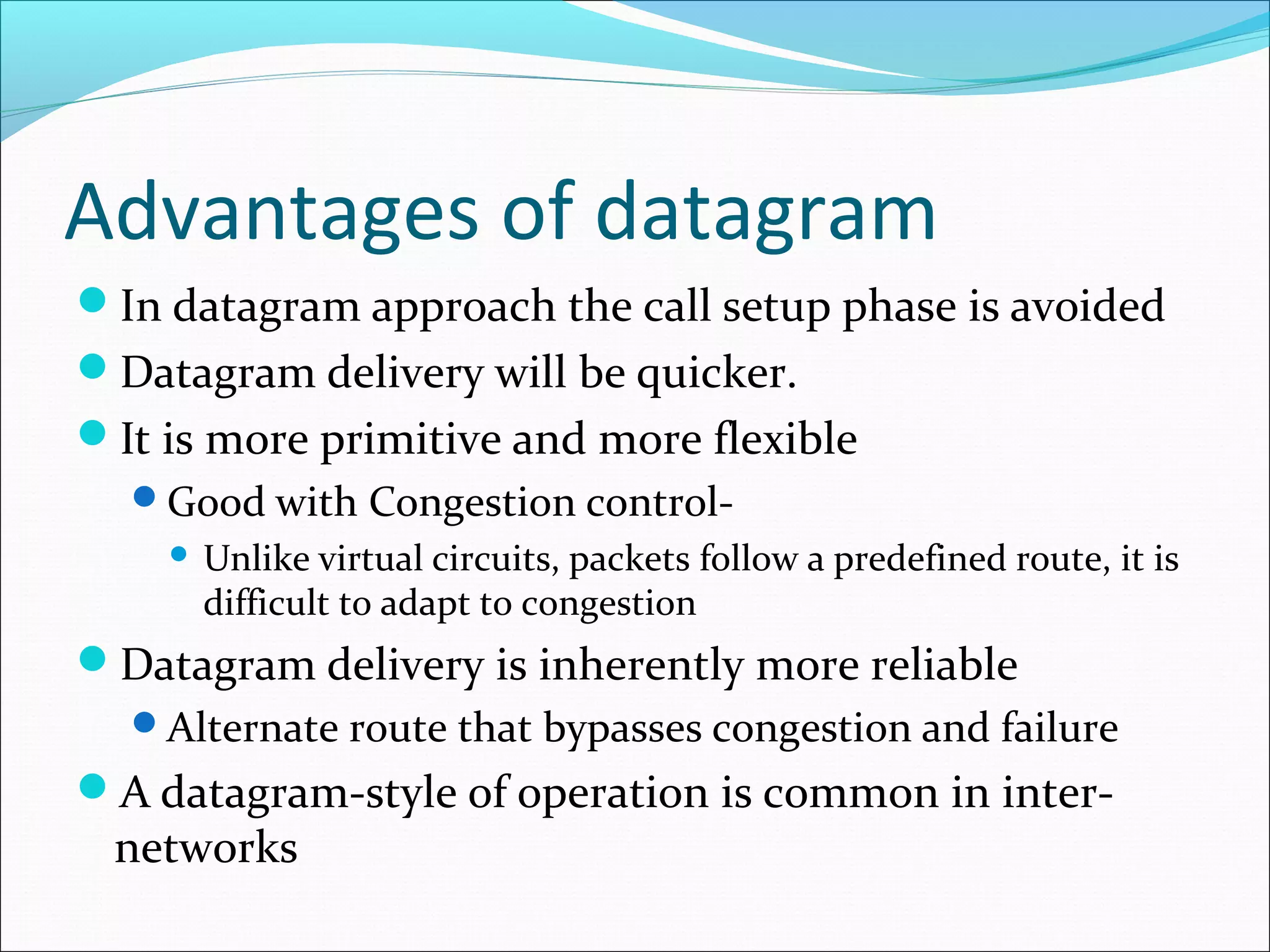 Advantages of datagram

In datagram approach the call setup phase is avoided
Datagram delivery will be quicker.
It is more primitive and more flexible
Good with Congestion control-
Unlike virtual circuits, packets follow a predefined route, it is difficult to adapt to congestion
Datagram delivery is inherently more reliable
Alternate route that bypasses congestion and failure
A datagram-style of operation is common in inter-networks